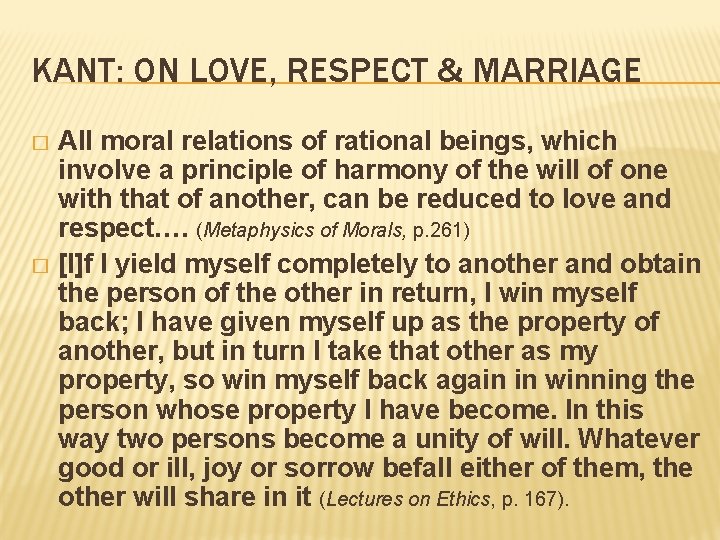 KANT: ON LOVE, RESPECT & MARRIAGE

□ All moral relations of rational beings, which involve a principle of harmony of the will of one with that of another, can be reduced to love and respect…. (Metaphysics of Morals, p.261)

□ [I]f I yield myself completely to another and obtain the person of the other in return, I win myself back; I have given myself up as the property of another, but in turn I take that other as my property, so win myself back again in winning the person whose property I have become. In this way two persons become a unity of will. Whatever good or ill, joy or sorrow befall either of them, the other will share in it (Lectures on Ethics, p. 167).